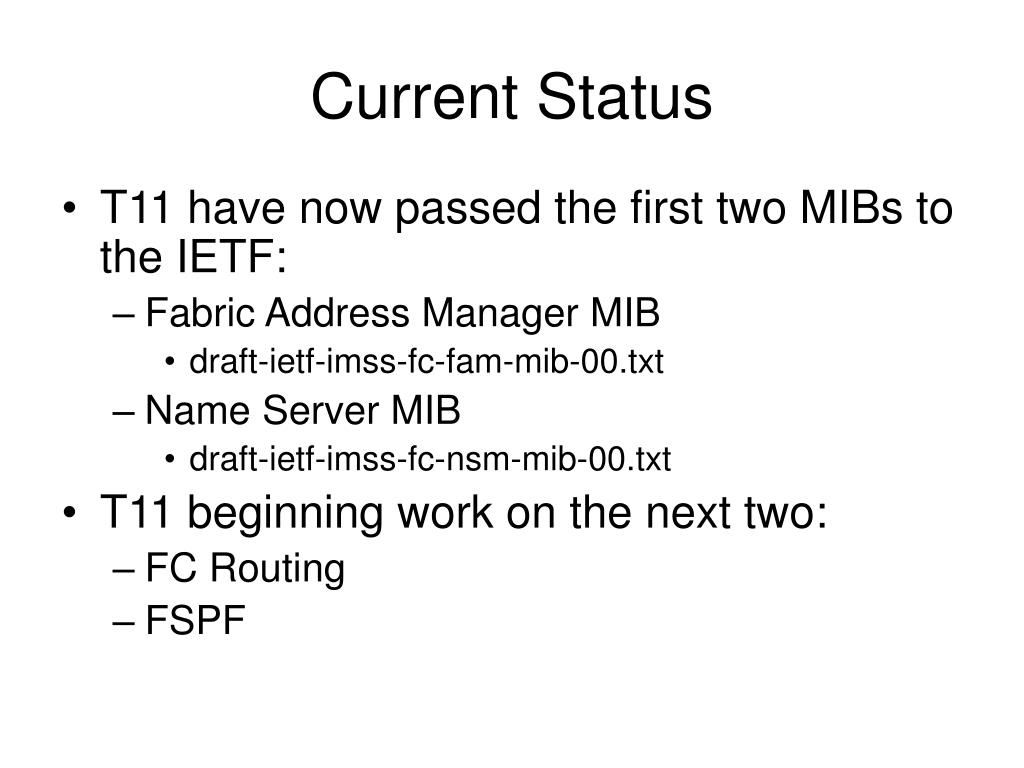 Current Status

• T11 have now passed the first two MIBs to the IETF:
– Fabric Address Manager MIB
• draft-ietf-imss-fc-fam-mib-00.txt
– Name Server MIB
• draft-ietf-imss-fc-nsm-mib-00.txt
• T11 beginning work on the next two:
– FC Routing
– FSPF